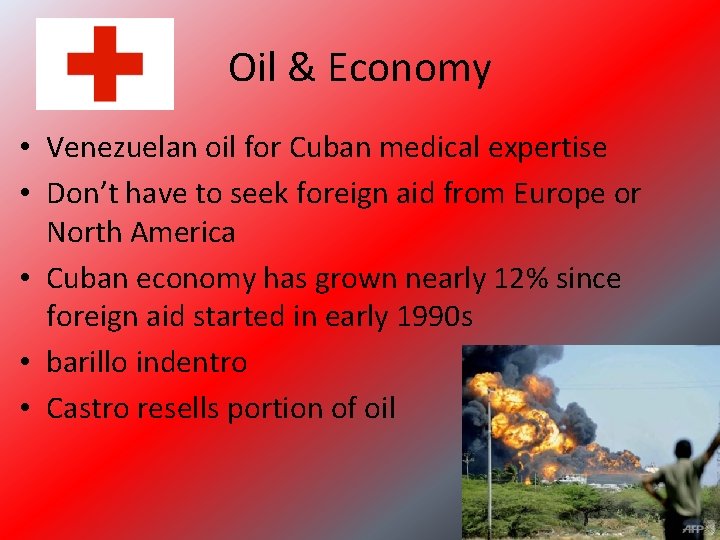 Oil & Economy

• Venezuelan oil for Cuban medical expertise
• Don't have to seek foreign aid from Europe or North America
• Cuban economy has grown nearly 12% since foreign aid started in early 1990s
• barillo indentro
• Castro resells portion of oil

AFP